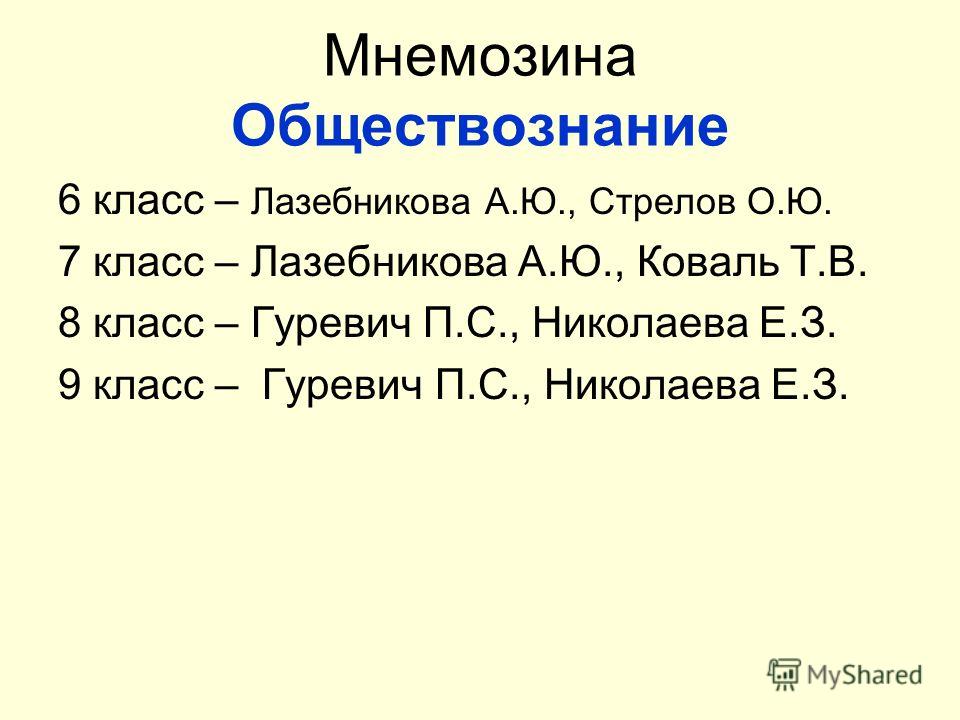 Мнемозина
Обществознание

6 класс – Лазебникова А.Ю., Стрелов О.Ю.

7 класс – Лазебникова А.Ю., Коваль Т.В.

8 класс – Гуревич П.С., Николаева Е.З.

9 класс – Гуревич П.С., Николаева Е.З.

MyShared